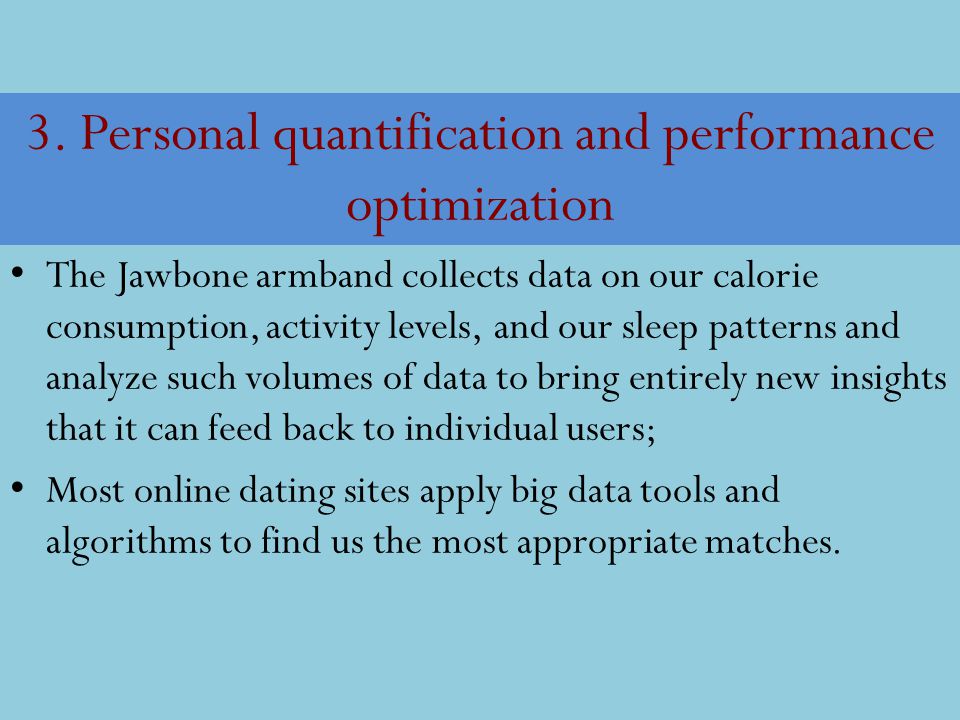 3. Personal quantification and performance optimization

• The Jawbone armband collects data on our calorie consumption, activity levels, and our sleep patterns and analyze such volumes of data to bring entirely new insights that it can feed back to individual users;

• Most online dating sites apply big data tools and algorithms to find us the most appropriate matches.